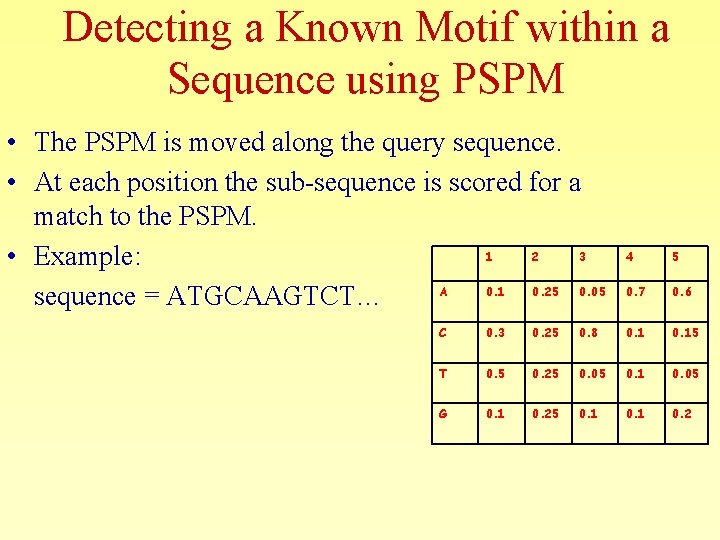 Detecting a Known Motif within a Sequence using PSPM

• The PSPM is moved along the query sequence.
• At each position the sub-sequence is scored for a match to the PSPM.
• Example:
sequence = ATGCAAGTCT…

| | 1 | 2 | 3 | 4 | 5 |
|---|---|---|---|---|---|
| A | 0.1 | 0.25 | 0.05 | 0.7 | 0.6 |
| C | 0.3 | 0.25 | 0.8 | 0.1 | 0.15 |
| T | 0.5 | 0.25 | 0.05 | 0.1 | 0.05 |
| G | 0.1 | 0.25 | 0.1 | 0.1 | 0.2 |